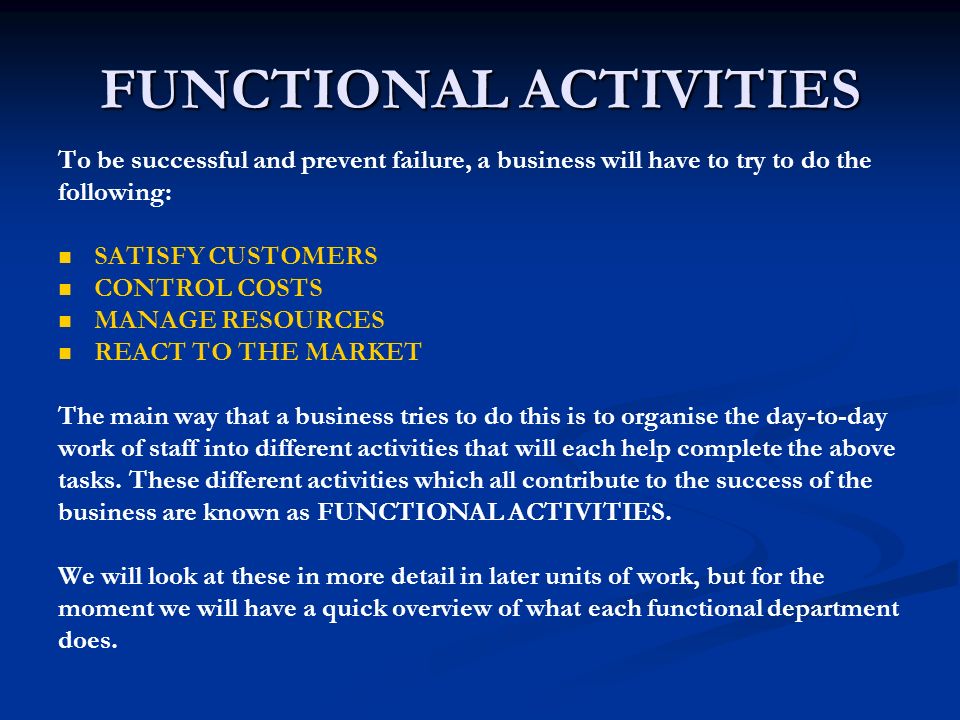 FUNCTIONAL ACTIVITIES

To be successful and prevent failure, a business will have to try to do the following:

- SATISFY CUSTOMERS
- CONTROL COSTS
- MANAGE RESOURCES
- REACT TO THE MARKET

The main way that a business tries to do this is to organise the day-to-day work of staff into different activities that will each help complete the above tasks. These different activities which all contribute to the success of the business are known as FUNCTIONAL ACTIVITIES.

We will look at these in more detail in later units of work, but for the moment we will have a quick overview of what each functional department does.